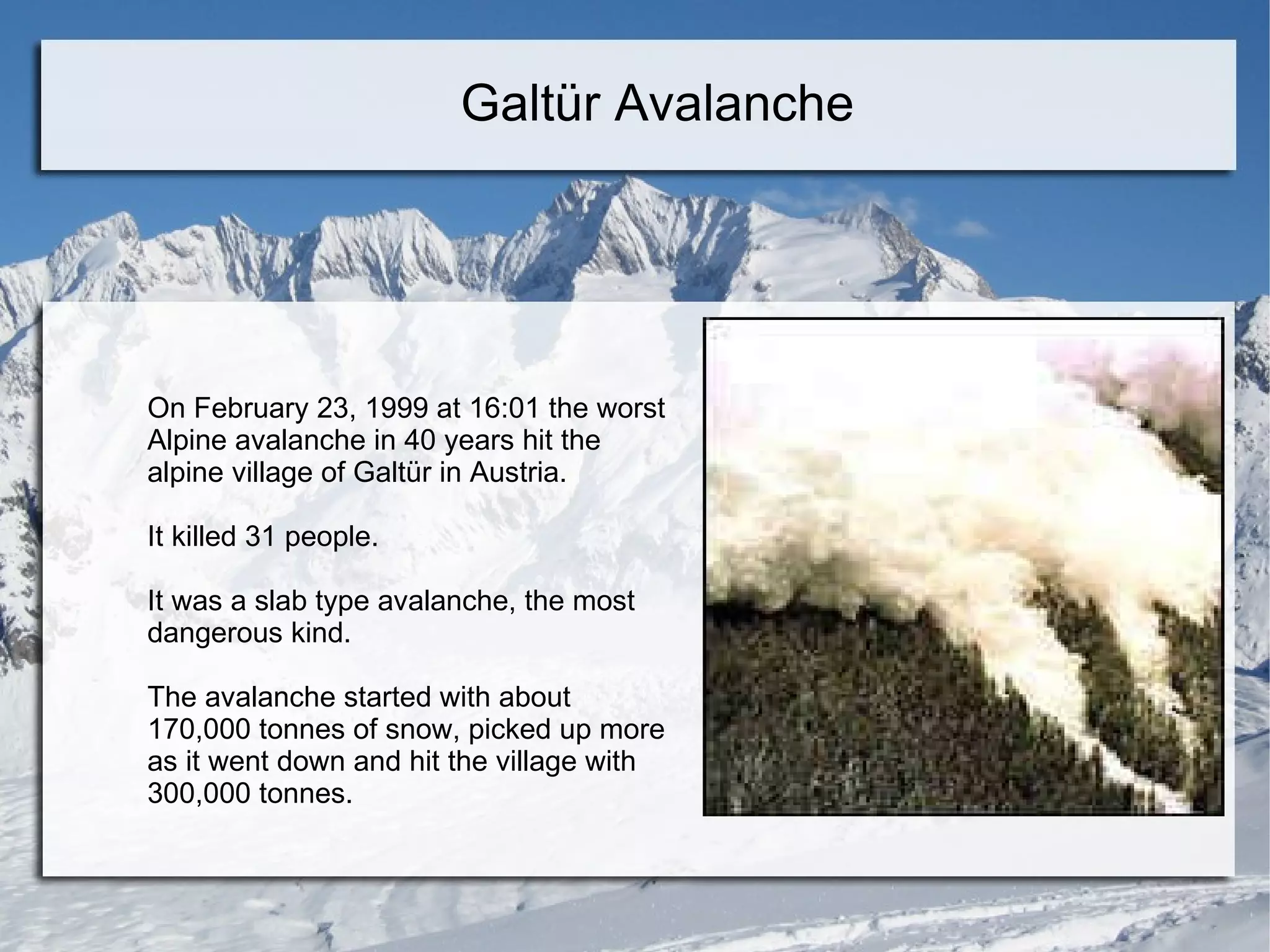 Galtür Avalanche

On February 23, 1999 at 16:01 the worst Alpine avalanche in 40 years hit the alpine village of Galtür in Austria.

It killed 31 people.

It was a slab type avalanche, the most dangerous kind.

The avalanche started with about 170,000 tonnes of snow, picked up more as it went down and hit the village with 300,000 tonnes.